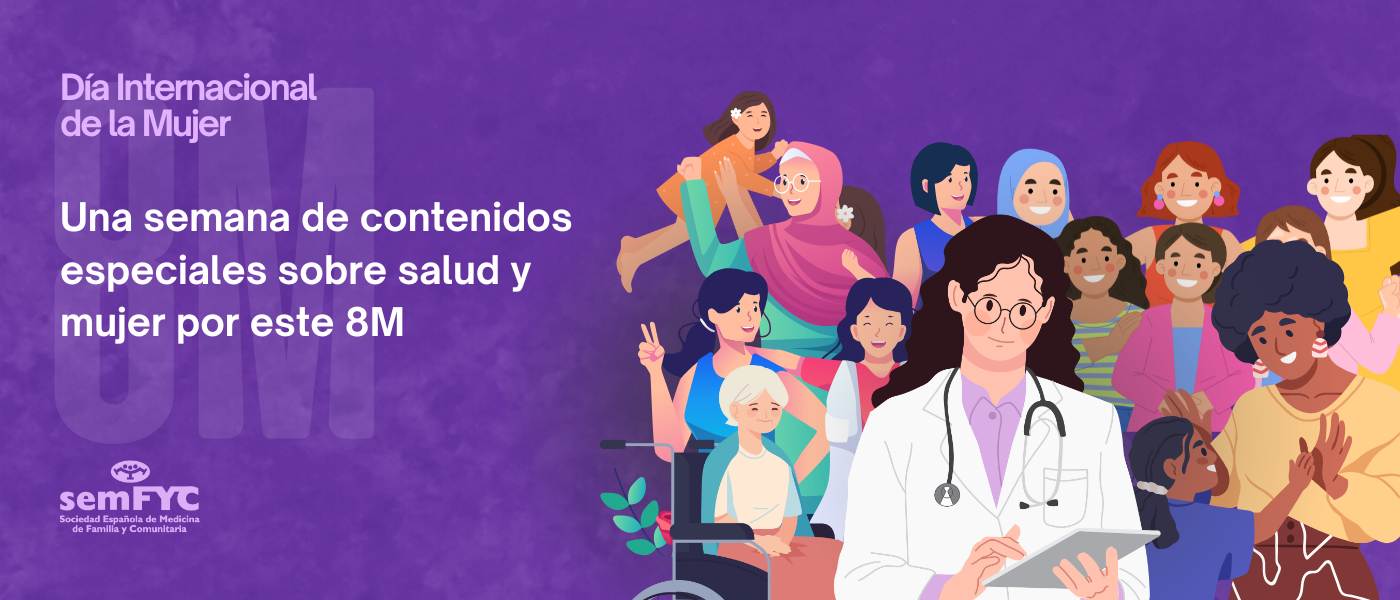 Día Internacional de la Mujer

8M

Una semana de contenidos especiales sobre salud y mujer por este 8M

semFYC
Sociedad Española de Medicina de Familia y Comunitaria